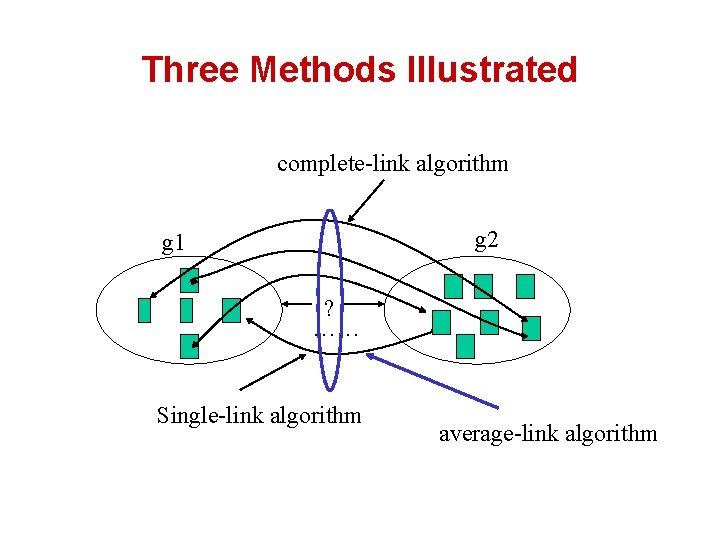 Three Methods Illustrated

complete-link algorithm

g1

g2

?

……

Single-link algorithm

average-link algorithm